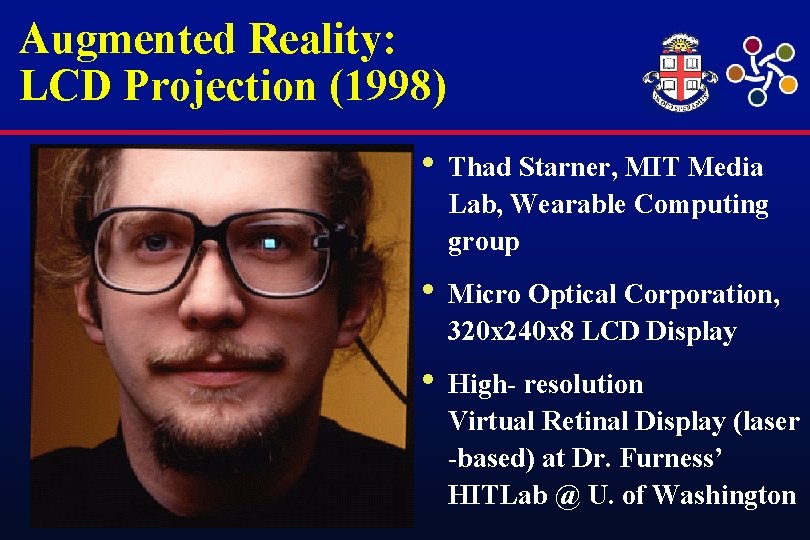 Augmented Reality:
LCD Projection (1998)

• Thad Starner, MIT Media Lab, Wearable Computing group

• Micro Optical Corporation, 320x240x8 LCD Display

• High- resolution
Virtual Retinal Display (laser -based) at Dr. Furness' HITLab @ U. of Washington